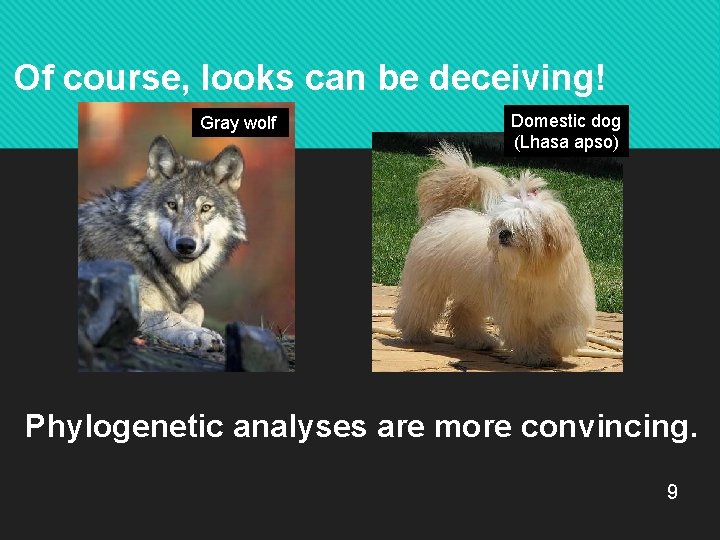 Of course, looks can be deceiving!

Gray wolf

Domestic dog (Lhasa apso)

Phylogenetic analyses are more convincing.

9